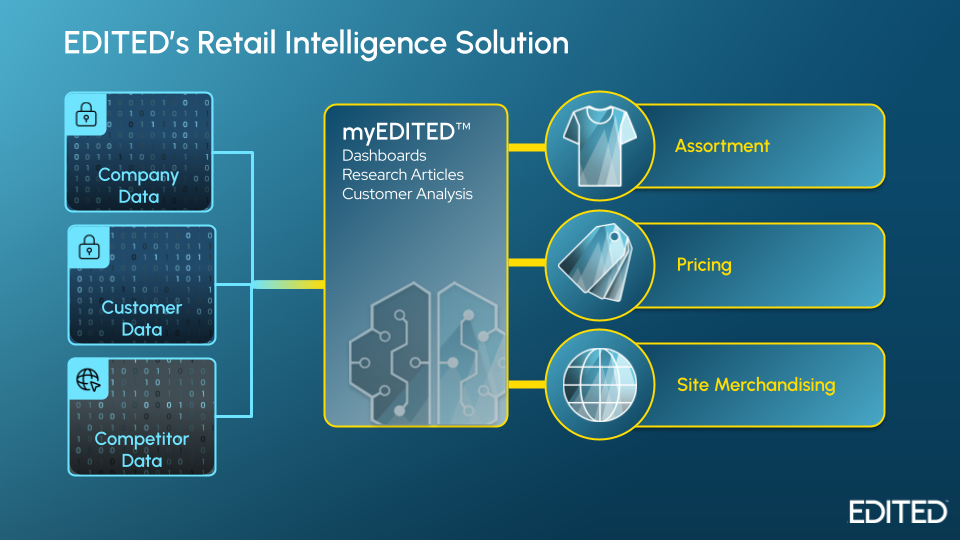 EDITED's Retail Intelligence Solution

Company Data

Customer Data

Competitor Data

myEDITED™
Dashboards
Research Articles
Customer Analysis

Assortment

Pricing

Site Merchandising

EDITED